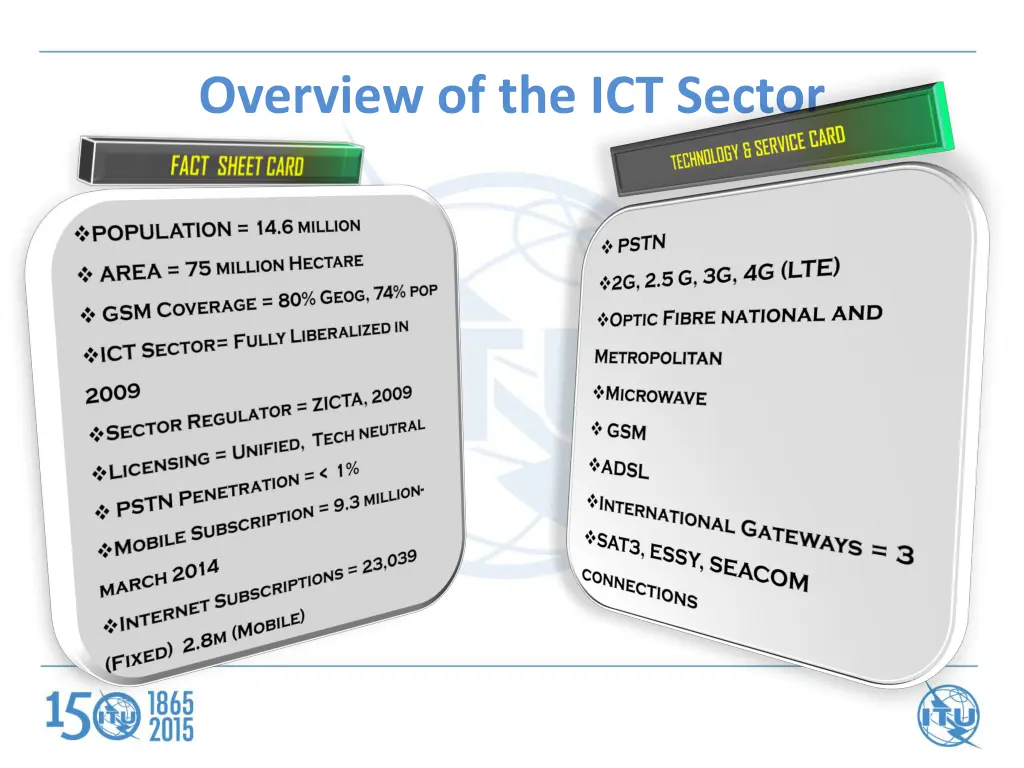 Overview of the ICT Sector

FACT SHEET CARD

❖POPULATION = 14.6 MILLION

❖ AREA = 75 MILLION HECTARE

❖ GSM COVERAGE = 80% GEOG, 74% POP

❖ICT SECTOR= FULLY LIBERALIZED IN 2009

❖SECTOR REGULATOR = ZICTA, 2009

❖LICENSING = UNIFIED, TECH NEUTRAL

❖ PSTN PENETRATION = < 1%

❖MOBILE SUBSCRIPTION = 9.3 MILLION- MARCH 2014

❖INTERNET SUBSCRIPTIONS = 23,039 (FIXED) 2.8M (MOBILE)

TECHNOLOGY & SERVICE CARD

❖ PSTN

❖2G, 2.5 G, 3G, 4G (LTE)

❖OPTIC FIBRE NATIONAL AND METROPOLITAN

❖MICROWAVE

❖ GSM

❖ADSL

❖INTERNATIONAL GATEWAYS = 3

❖SAT3, ESSY, SEACOM CONNECTIONS

150 ITU 1865 2015

ITU